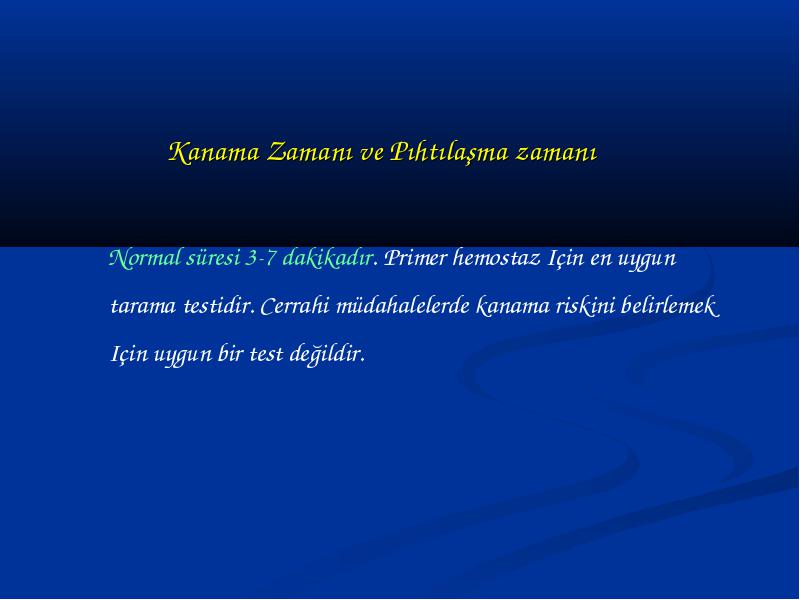 Kanama Zamanı ve Pıhtılaşma zamanı

Normal süresi 3-7 dakikadır. Primer hemostaz Için en uygun tarama testidir. Cerrahi müdahalelerde kanama riskini belirlemek Için uygun bir test değildir.